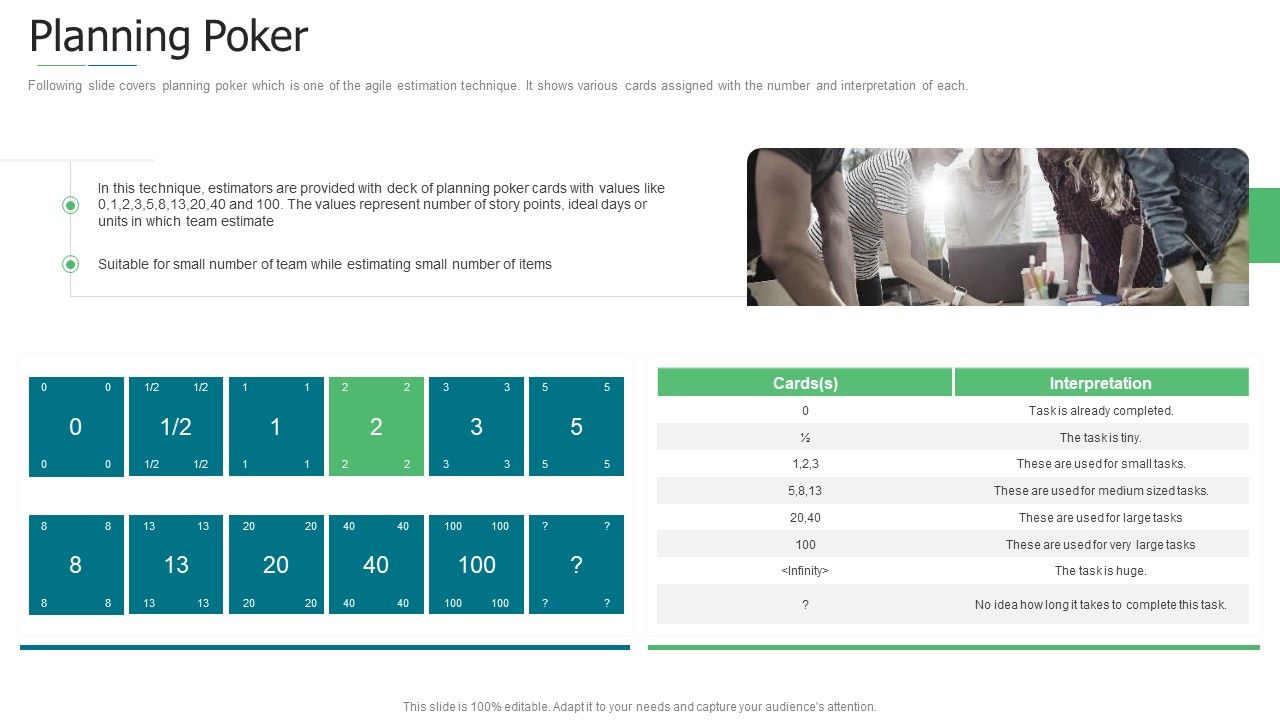 Planning Poker

Following slide covers planning poker which is one of the agile estimation technique. It shows various cards assigned with the number and interpretation of each.

In this technique, estimators are provided with deck of planning poker cards with values like 0,1,2,3,5,8,13,20,40 and 100. The values represent number of story points, ideal days or units in which team estimate

Suitable for small number of team while estimating small number of items

0 0 0 0 0
1/2 1/2 1/2 1/2 1/2
1 1 1 1 1
2 2 2 2 2
3 3 3 3 3
5 5 5 5 5
8 8 8 8 8
13 13 13 13 13
20 20 20 20 20
40 40 40 40 40
100 100 100 100 100
? ? ? ? ?

| Cards(s) | Interpretation |
|---|---|
| 0 | Task is already completed. |
| ½ | The task is tiny. |
| 1,2,3 | These are used for small tasks. |
| 5,8,13 | These are used for medium sized tasks. |
| 20,40 | These are used for large tasks |
| 100 | These are used for very large tasks |
| <Infinity> | The task is huge. |
| ? | No idea how long it takes to complete this task. |

This slide is 100% editable. Adapt it to your needs and capture your audience's attention.